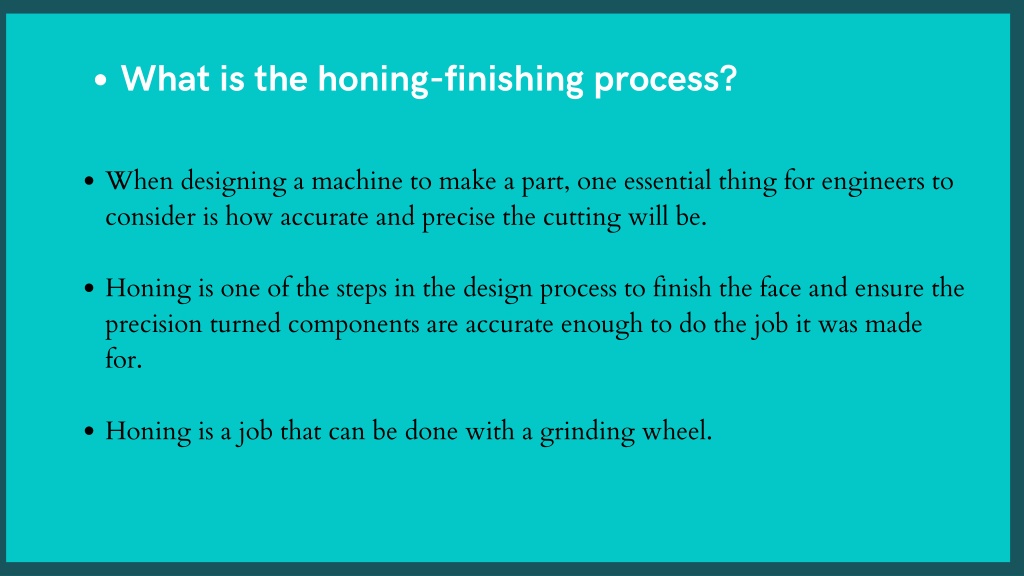 • What is the honing-finishing process?

• When designing a machine to make a part, one essential thing for engineers to consider is how accurate and precise the cutting will be.

• Honing is one of the steps in the design process to finish the face and ensure the precision turned components are accurate enough to do the job it was made for.

• Honing is a job that can be done with a grinding wheel.